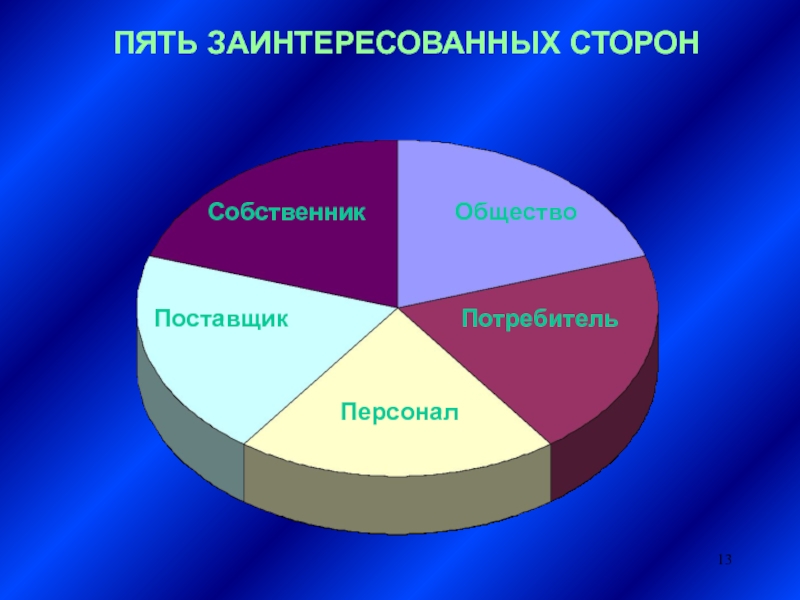 ПЯТЬ ЗАИНТЕРЕСОВАННЫХ СТОРОН

Собственник

Общество

Поставщик

Потребитель

Персонал

13